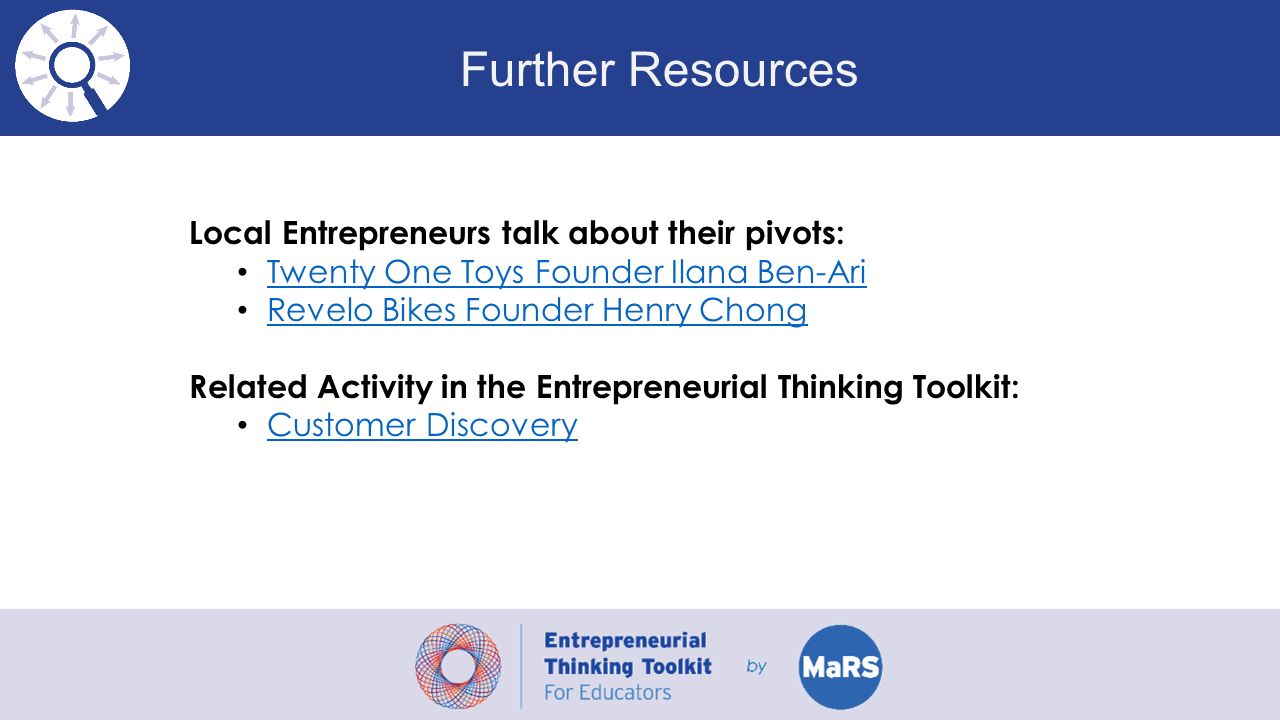 Further Resources

Local Entrepreneurs talk about their pivots:
• Twenty One Toys Founder Ilana Ben-Ari
• Revelo Bikes Founder Henry Chong

Related Activity in the Entrepreneurial Thinking Toolkit:
• Customer Discovery

Entrepreneurial Thinking Toolkit For Educators by MaRS